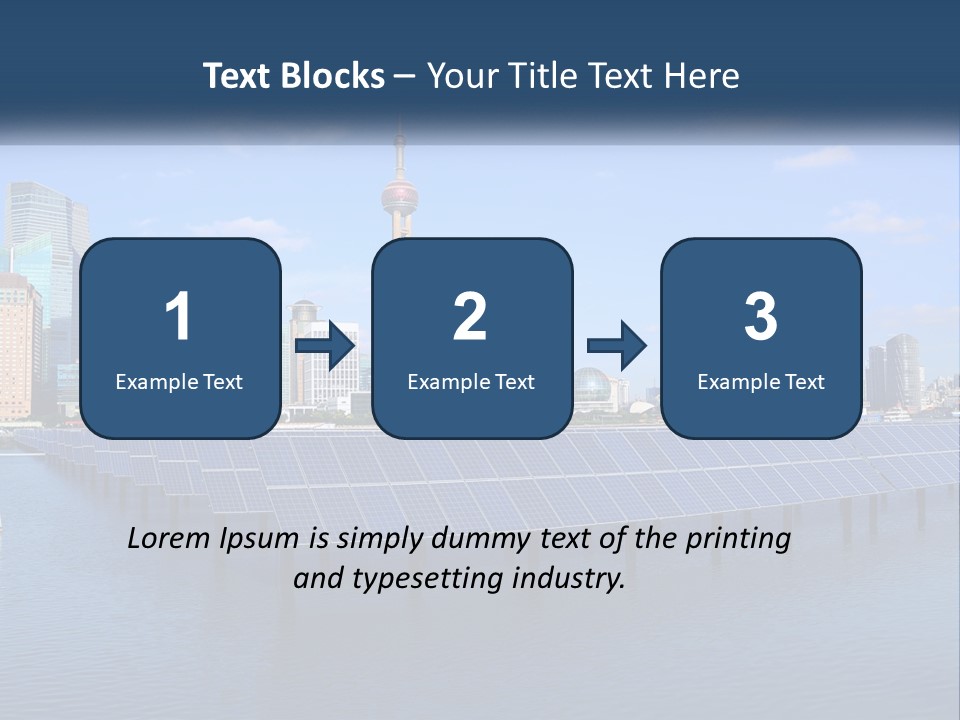 Text Blocks – Your Title Text Here

1
Example Text

2
Example Text

3
Example Text

Lorem Ipsum is simply dummy text of the printing and typesetting industry.